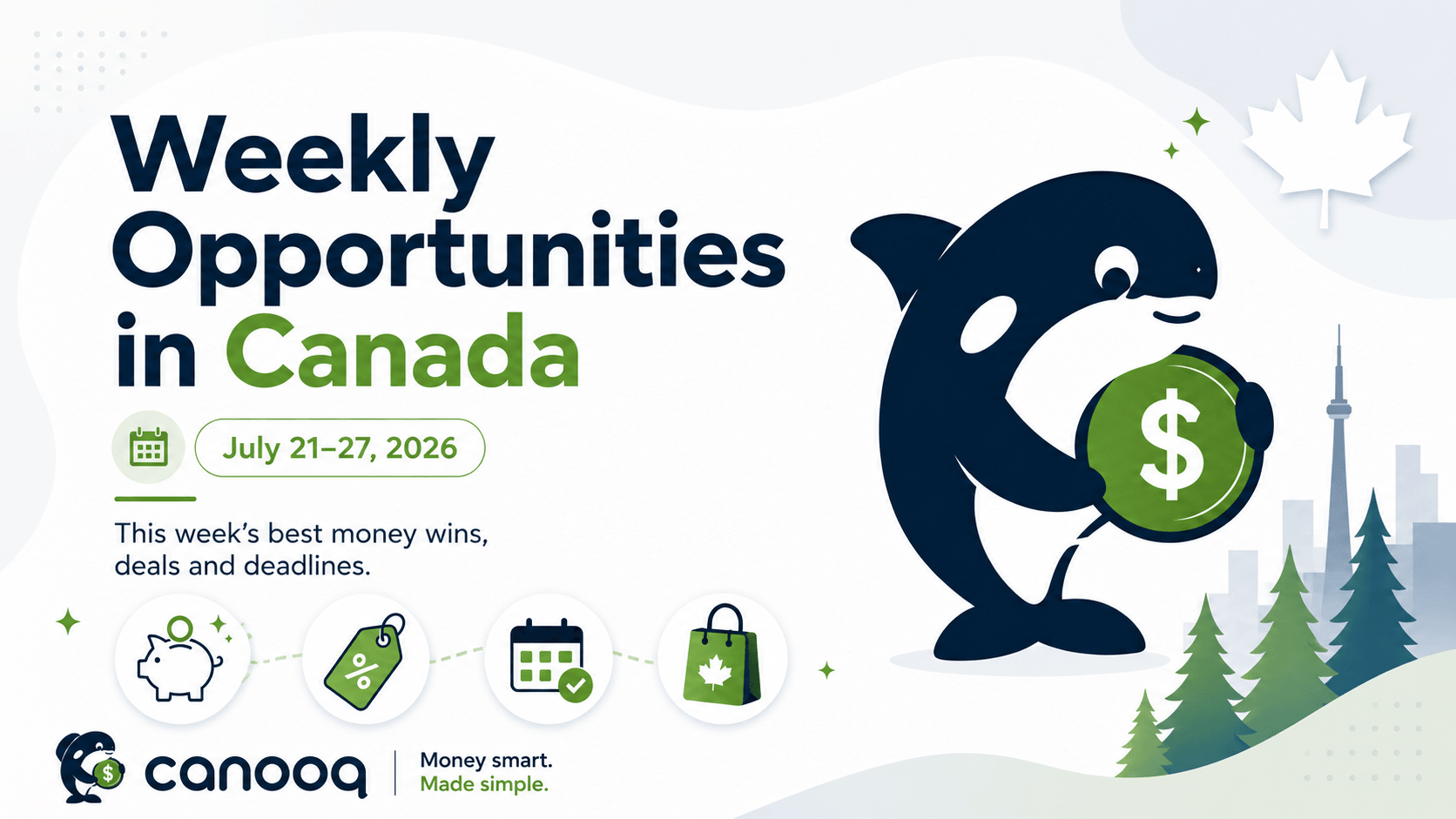 Weekly Opportunities in Canada

July 21–27, 2026

This week's best money wins, deals and deadlines.

%

$

$

canooq

Money smart.
Made simple.